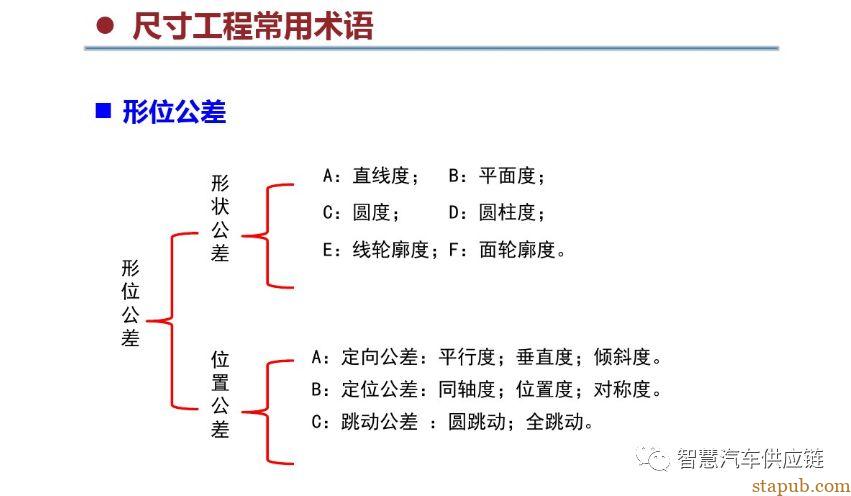 ● 尺寸工程常用术语

■ 形位公差

形位公差

形状公差

A：直线度；　B：平面度；

C：圆度；　　D：圆柱度；

E：线轮廓度；F：面轮廓度。

位置公差

A：定向公差：平行度；垂直度；倾斜度。

B：定位公差：同轴度；位置度；对称度。

C：跳动公差 ：圆跳动；全跳动。

智慧汽车供应链

stapub.com